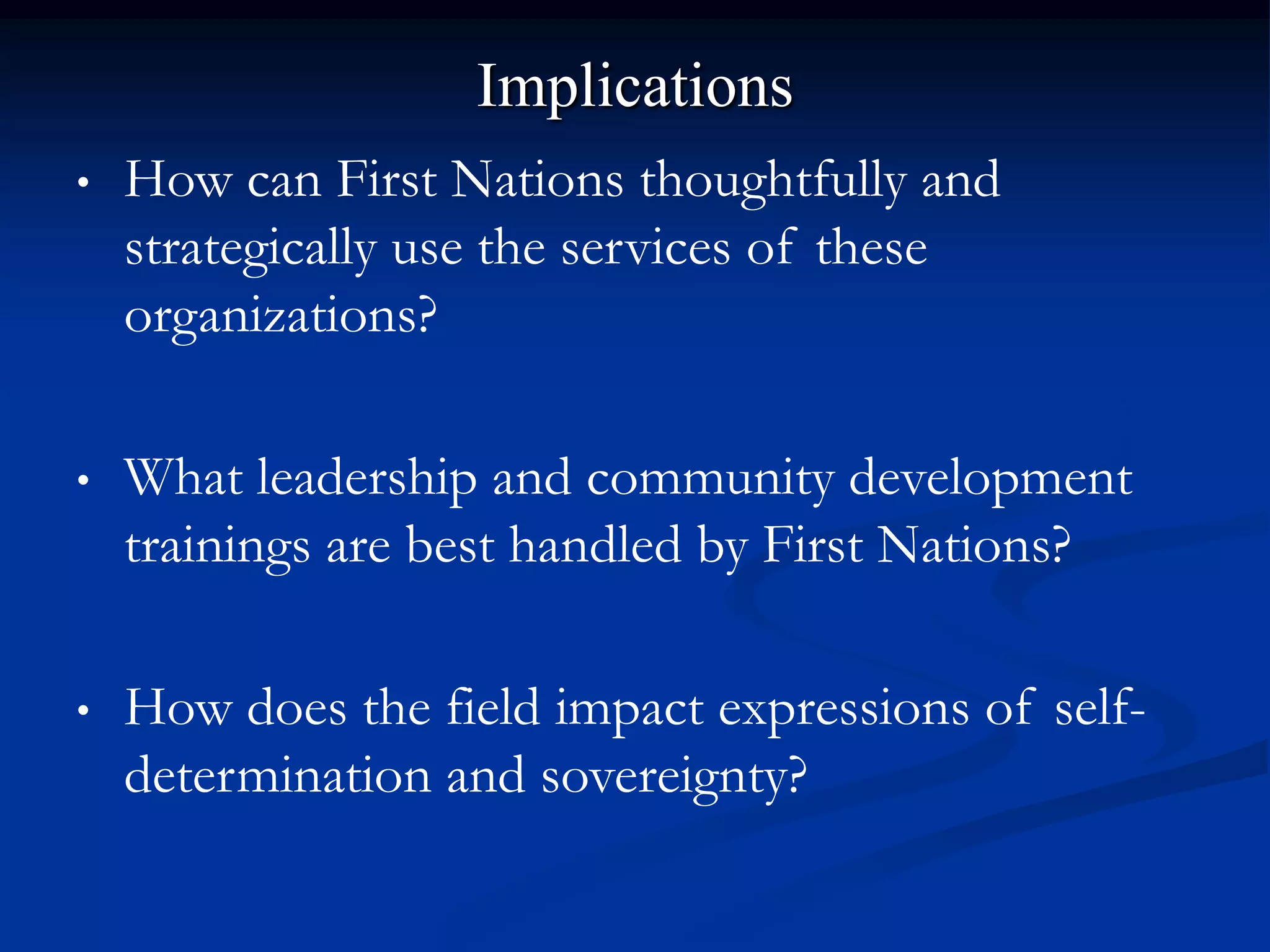 Implications

• How can First Nations thoughtfully and strategically use the services of these organizations?

• What leadership and community development trainings are best handled by First Nations?

• How does the field impact expressions of self-determination and sovereignty?